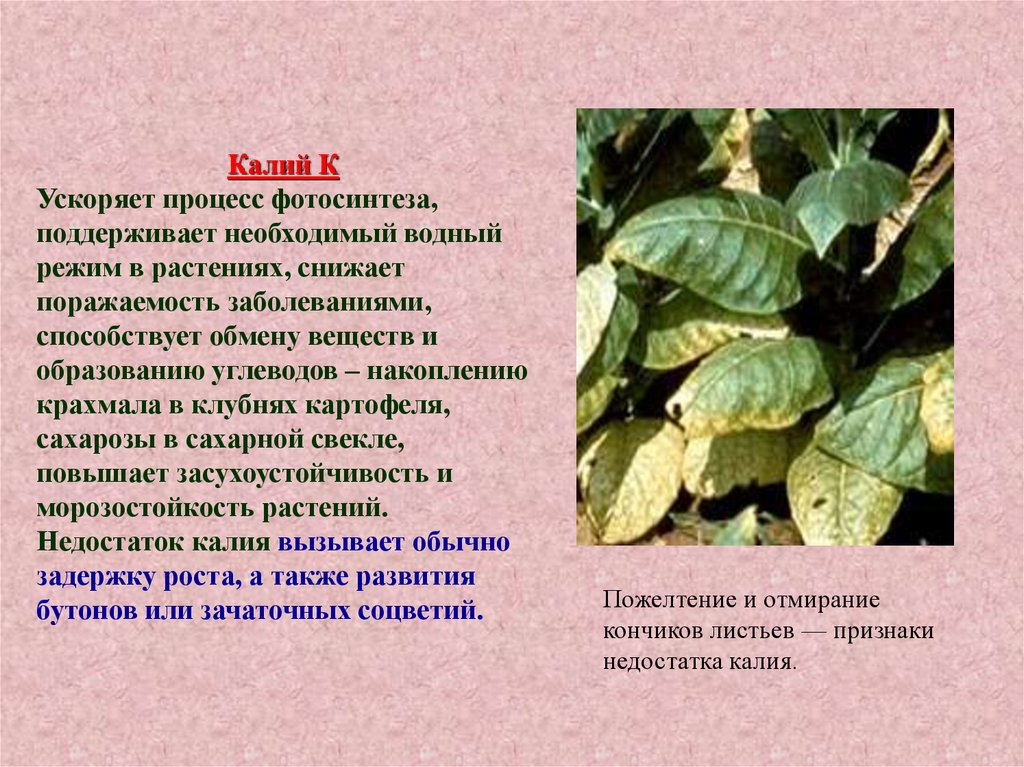 Калий К
Ускоряет процесс фотосинтеза, поддерживает необходимый водный режим в растениях, снижает поражаемость заболеваниями, способствует обмену веществ и образованию углеводов – накоплению крахмала в клубнях картофеля, сахарозы в сахарной свекле, повышает засухоустойчивость и морозостойкость растений. Недостаток калия вызывает обычно задержку роста, а также развития бутонов или зачаточных соцветий.

Пожелтение и отмирание кончиков листьев — признаки недостатка калия.